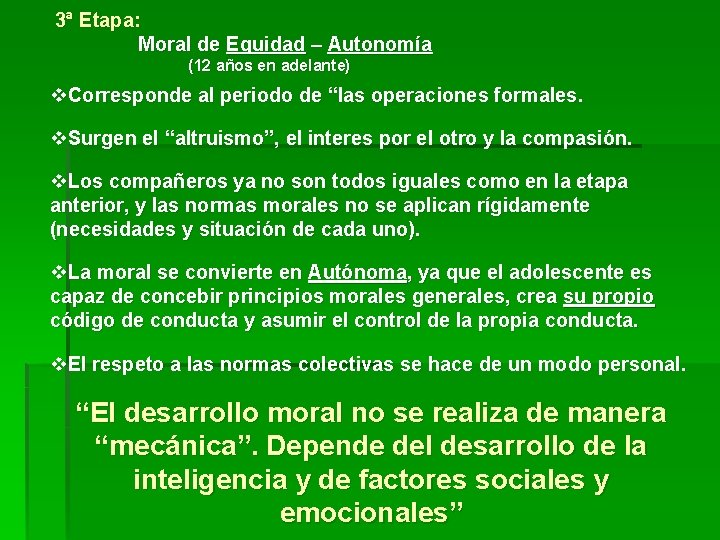 3ª Etapa:

Moral de Equidad – Autonomía

(12 años en adelante)

❖Corresponde al periodo de “las operaciones formales.

❖Surgen el “altruismo”, el interes por el otro y la compasión.

❖Los compañeros ya no son todos iguales como en la etapa anterior, y las normas morales no se aplican rígidamente (necesidades y situación de cada uno).

❖La moral se convierte en Autónoma, ya que el adolescente es capaz de concebir principios morales generales, crea su propio código de conducta y asumir el control de la propia conducta.

❖El respeto a las normas colectivas se hace de un modo personal.

“El desarrollo moral no se realiza de manera “mecánica”. Depende del desarrollo de la inteligencia y de factores sociales y emocionales”